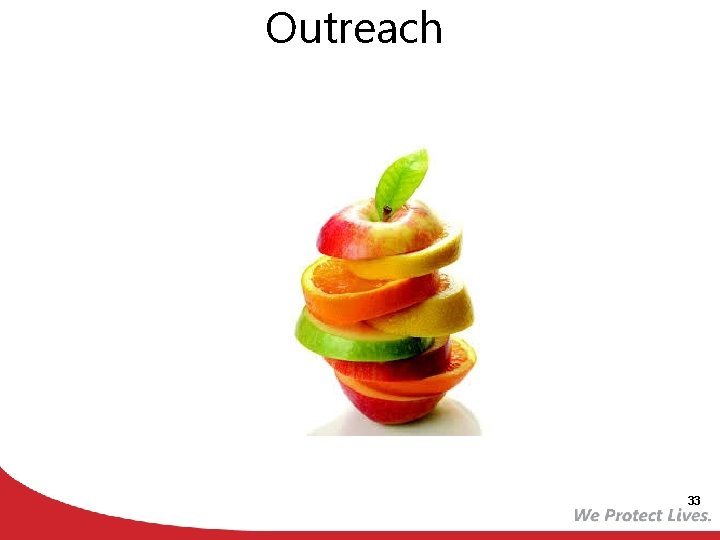 Outreach

33

We Protect Lives.